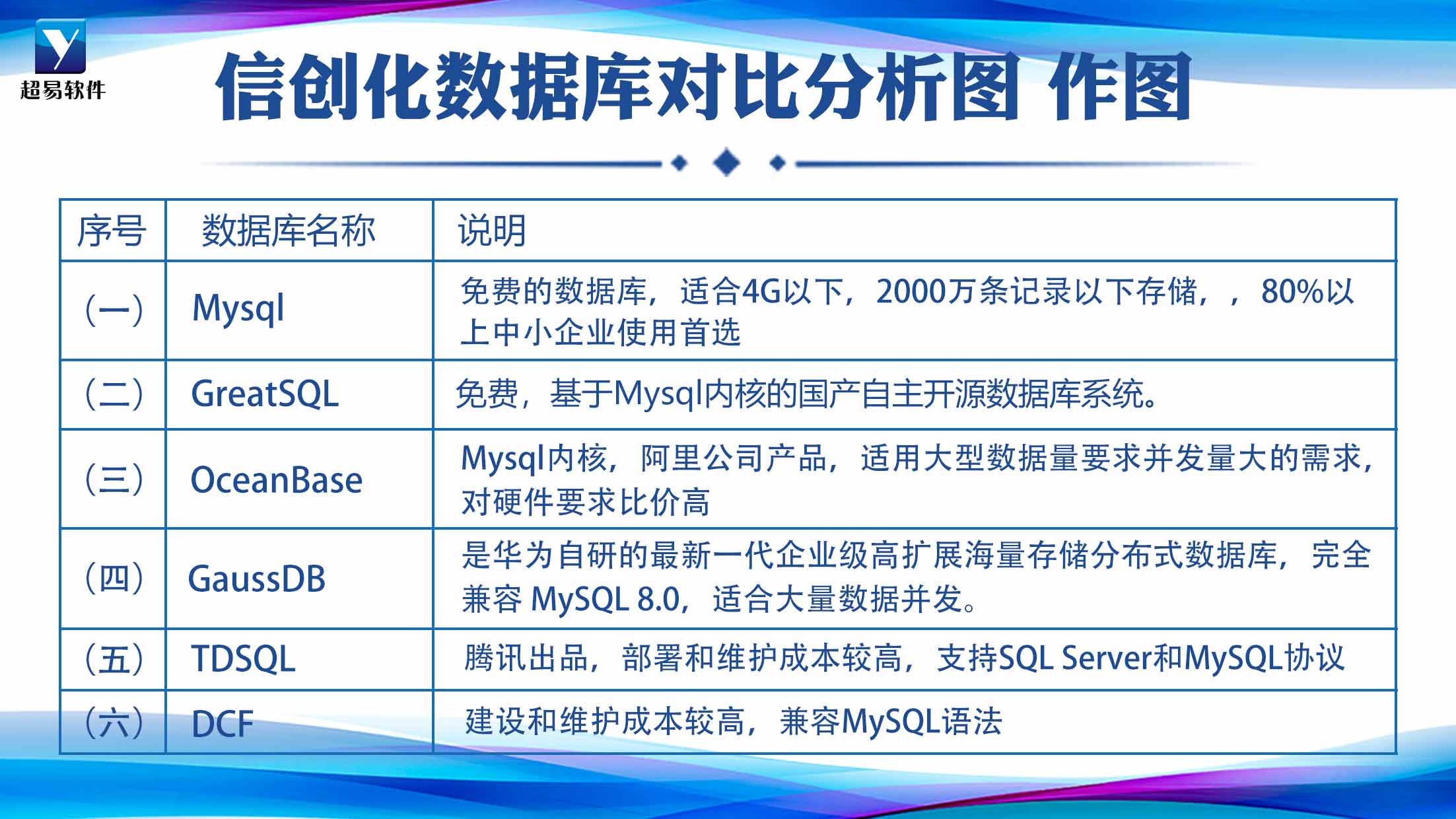 超易软件

信创化数据库对比分析图 作图

| 序号 | 数据库名称 | 说明 |
|---|---|---|
| （一） | Mysql | 免费的数据库，适合4G以下，2000万条记录以下存储，，80%以上中小企业使用首选 |
| （二） | GreatSQL | 免费，基于Mysql内核的国产自主开源数据库系统。 |
| （三） | OceanBase | Mysql内核，阿里公司产品，适用大型数据量要求并发量大的需求，对硬件要求比价高 |
| （四） | GaussDB | 是华为自研的最新一代企业级高扩展海量存储分布式数据库，完全兼容 MySQL 8.0，适合大量数据并发。 |
| （五） | TDSQL | 腾讯出品，部署和维护成本较高，支持SQL Server和MySQL协议 |
| （六） | DCF | 建设和维护成本较高，兼容MySQL语法 |